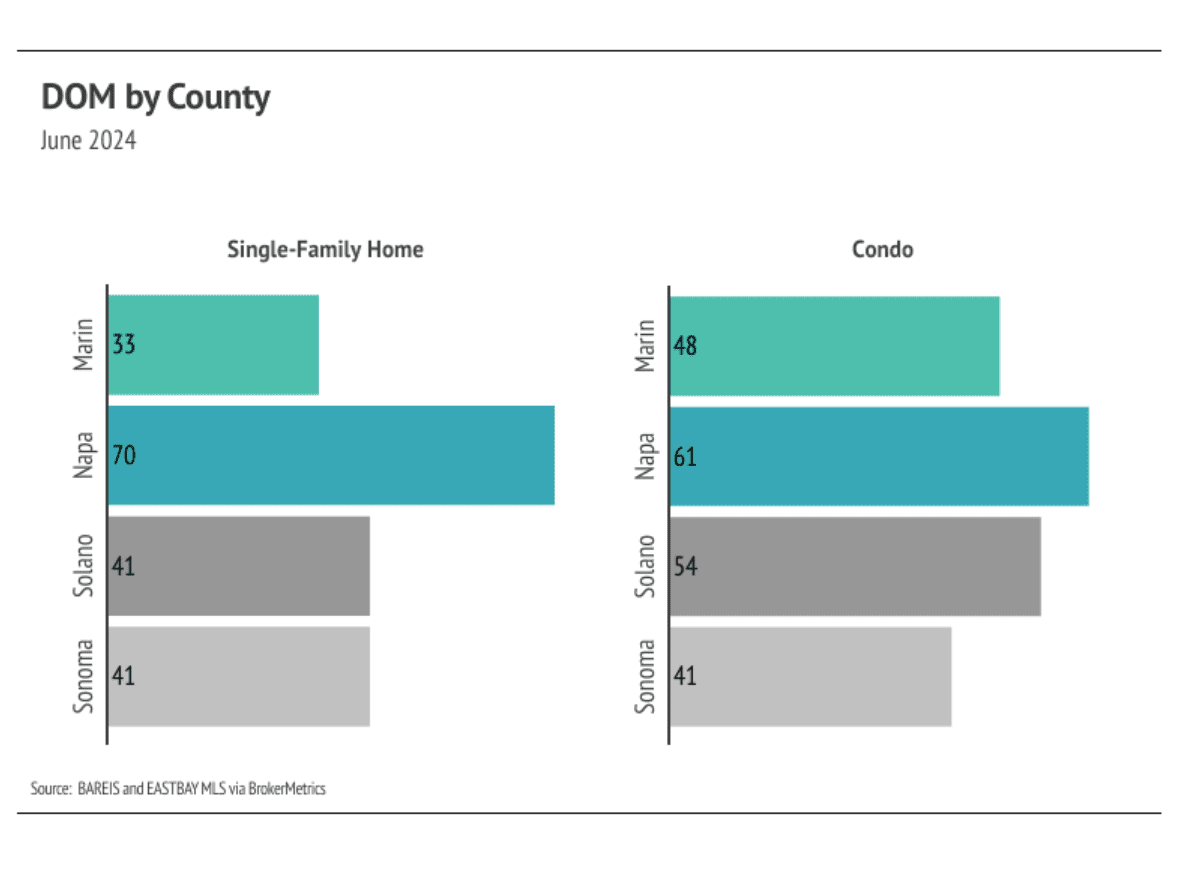 DOM by County
June 2024

Single-Family Home

Marin 33
Napa 70
Solano 41
Sonoma 41

Condo

Marin 48
Napa 61
Solano 54
Sonoma 41

Source: BAREIS and EASTBAY MLS via BrokerMetrics